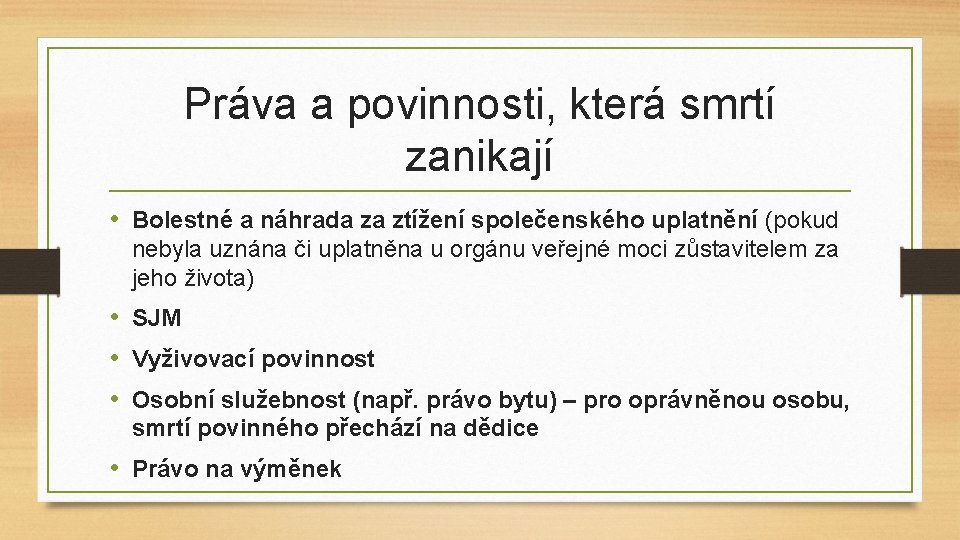 Práva a povinnosti, která smrtí zanikají

• Bolestné a náhrada za ztížení společenského uplatnění (pokud nebyla uznána či uplatněna u orgánu veřejné moci zůstavitelem za jeho života)
• SJM
• Vyživovací povinnost
• Osobní služebnost (např. právo bytu) – pro oprávněnou osobu, smrtí povinného přechází na dědice
• Právo na výměnek